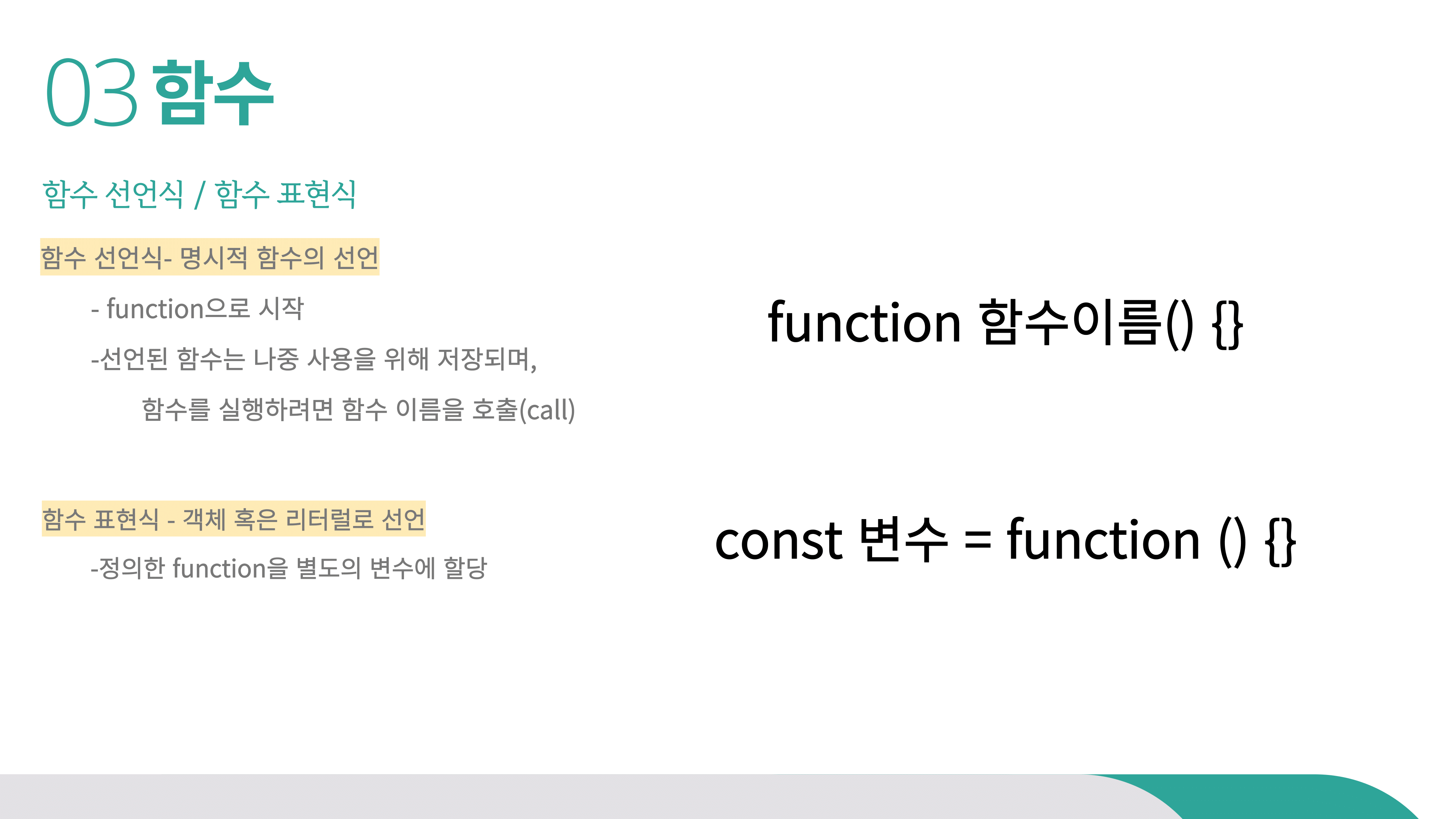 03 함수

함수 선언식 / 함수 표현식

함수 선언식- 명시적 함수의 선언

- function으로 시작

-선언된 함수는 나중 사용을 위해 저장되며,

함수를 실행하려면 함수 이름을 호출(call)

함수 표현식 - 객체 혹은 리터럴로 선언

-정의한 function을 별도의 변수에 할당

function 함수이름() {}

const 변수 = function () {}